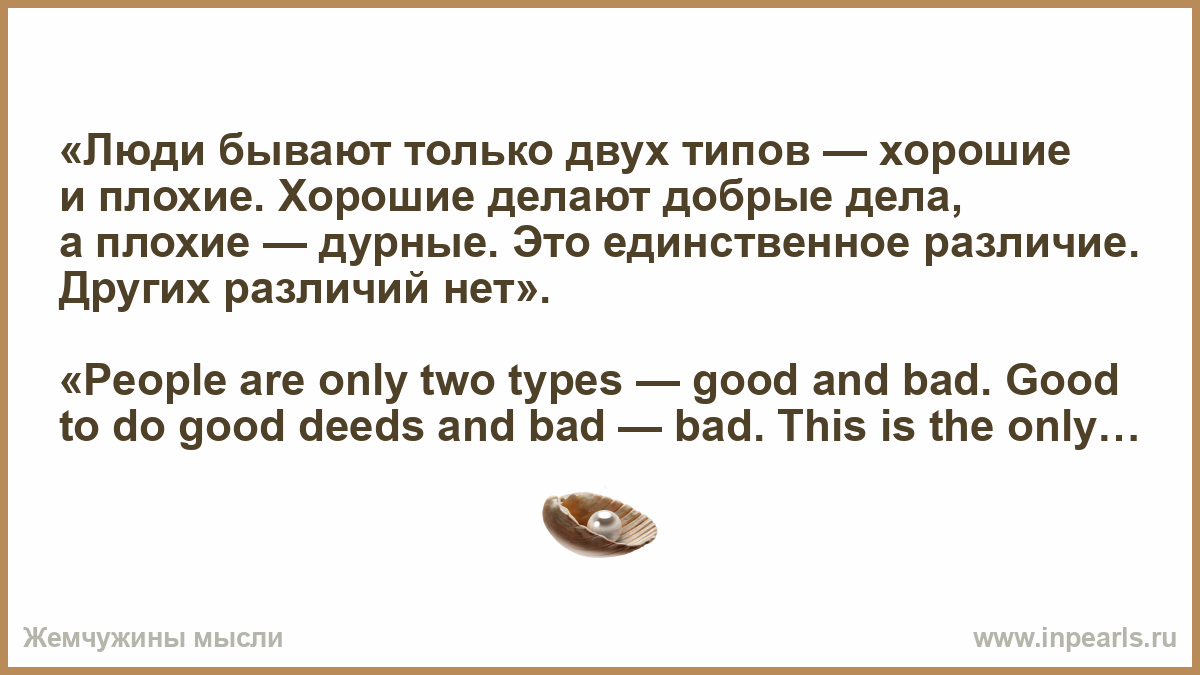 «Люди бывают только двух типов — хорошие и плохие. Хорошие делают добрые дела, а плохие — дурные. Это единственное различие. Других различий нет».

«People are only two types — good and bad. Good to do good deeds and bad — bad. This is the only…

Жемчужины мысли

www.inpearls.ru